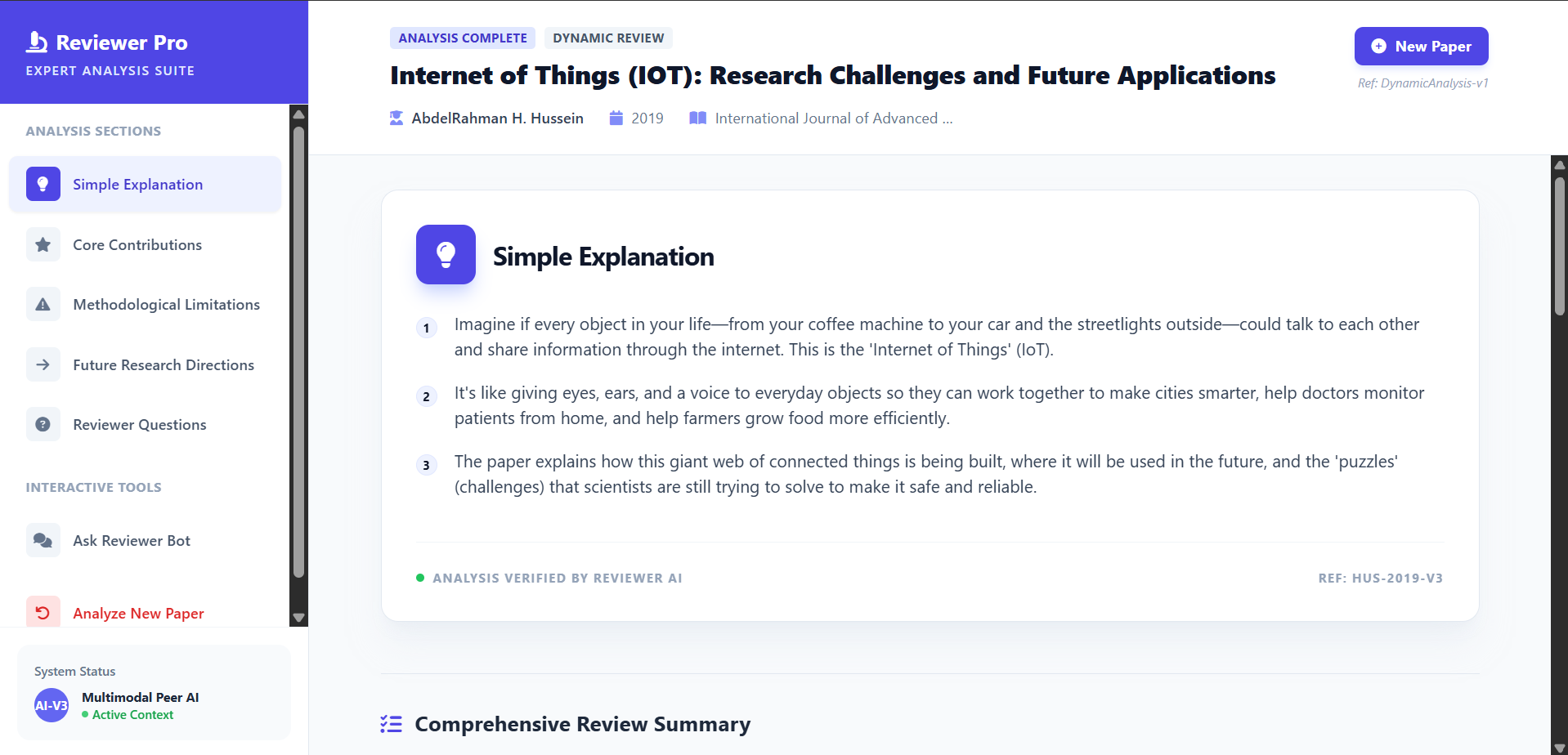 Reviewer Pro
EXPERT ANALYSIS SUITE

ANALYSIS SECTIONS

Simple Explanation

Core Contributions

Methodological Limitations

Future Research Directions

Reviewer Questions

INTERACTIVE TOOLS

Ask Reviewer Bot

Analyze New Paper

System Status
AI-V3
Multimodal Peer AI
Active Context

ANALYSIS COMPLETE DYNAMIC REVIEW

Internet of Things (IOT): Research Challenges and Future Applications

AbdelRahman H. Hussein 2019 International Journal of Advanced ...

New Paper
Ref: DynamicAnalysis-v1

Simple Explanation

1 Imagine if every object in your life—from your coffee machine to your car and the streetlights outside—could talk to each other and share information through the internet. This is the 'Internet of Things' (IoT).

2 It's like giving eyes, ears, and a voice to everyday objects so they can work together to make cities smarter, help doctors monitor patients from home, and help farmers grow food more efficiently.

3 The paper explains how this giant web of connected things is being built, where it will be used in the future, and the 'puzzles' (challenges) that scientists are still trying to solve to make it safe and reliable.

ANALYSIS VERIFIED BY REVIEWER AI REF: HUS-2019-V3

Comprehensive Review Summary